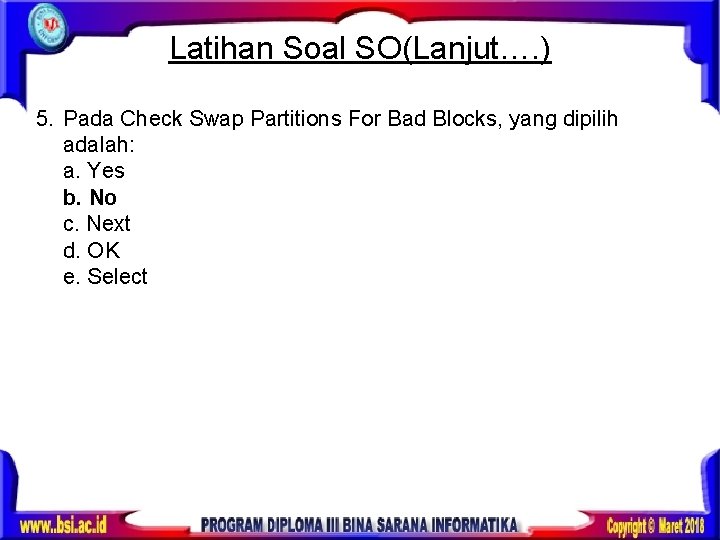 Latihan Soal SO(Lanjut….)

5. Pada Check Swap Partitions For Bad Blocks, yang dipilih adalah:
a. Yes
b. No
c. Next
d. OK
e. Select

www.bsi.ac.id
PROGRAM DIPLOMA III BINA SARANA INFORMATIKA
Copyright © Maret 2018